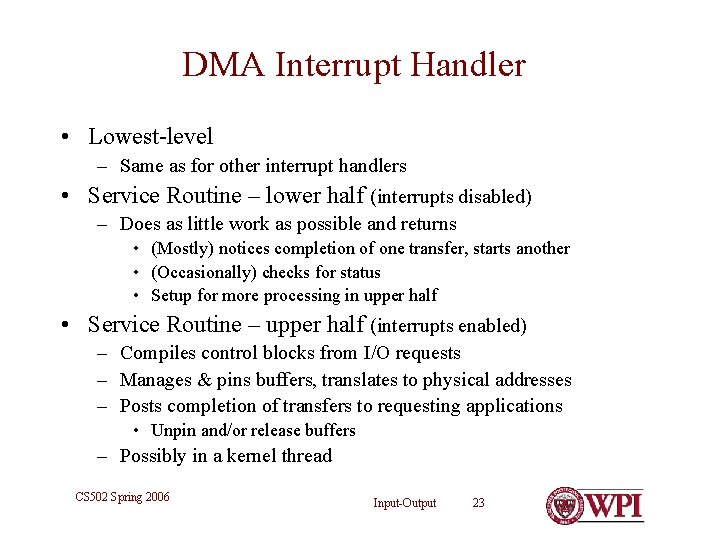 DMA Interrupt Handler

• Lowest-level
– Same as for other interrupt handlers
• Service Routine – lower half (interrupts disabled)
– Does as little work as possible and returns
• (Mostly) notices completion of one transfer, starts another
• (Occasionally) checks for status
• Setup for more processing in upper half
• Service Routine – upper half (interrupts enabled)
– Compiles control blocks from I/O requests
– Manages & pins buffers, translates to physical addresses
– Posts completion of transfers to requesting applications
• Unpin and/or release buffers
– Possibly in a kernel thread

CS502 Spring 2006

Input-Output 23

WPI